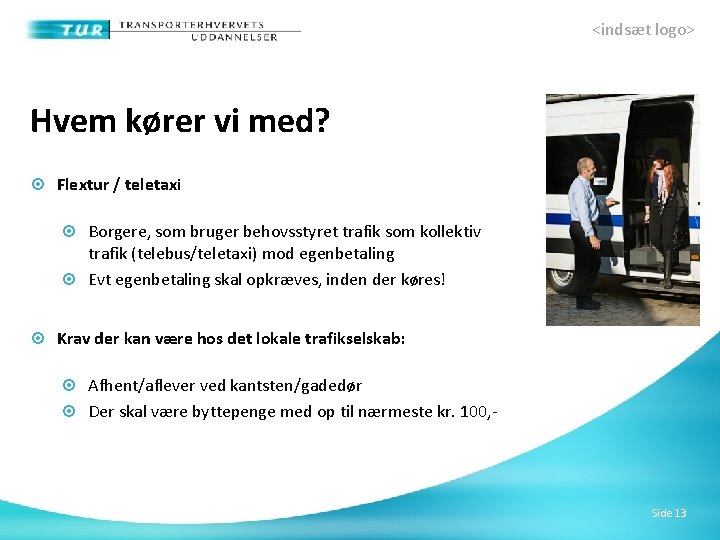 TUR TRANSPORTERHVERVETS UDDANNELSER

<indsæt logo>

Hvem kører vi med?

Flextur / teletaxi

Borgere, som bruger behovsstyret trafik som kollektiv trafik (telebus/teletaxi) mod egenbetaling

Evt egenbetaling skal opkræves, inden der køres!

Krav der kan være hos det lokale trafikselskab:

Afhent/aflever ved kantsten/gadedør

Der skal være byttepenge med op til nærmeste kr. 100,-

Side 13